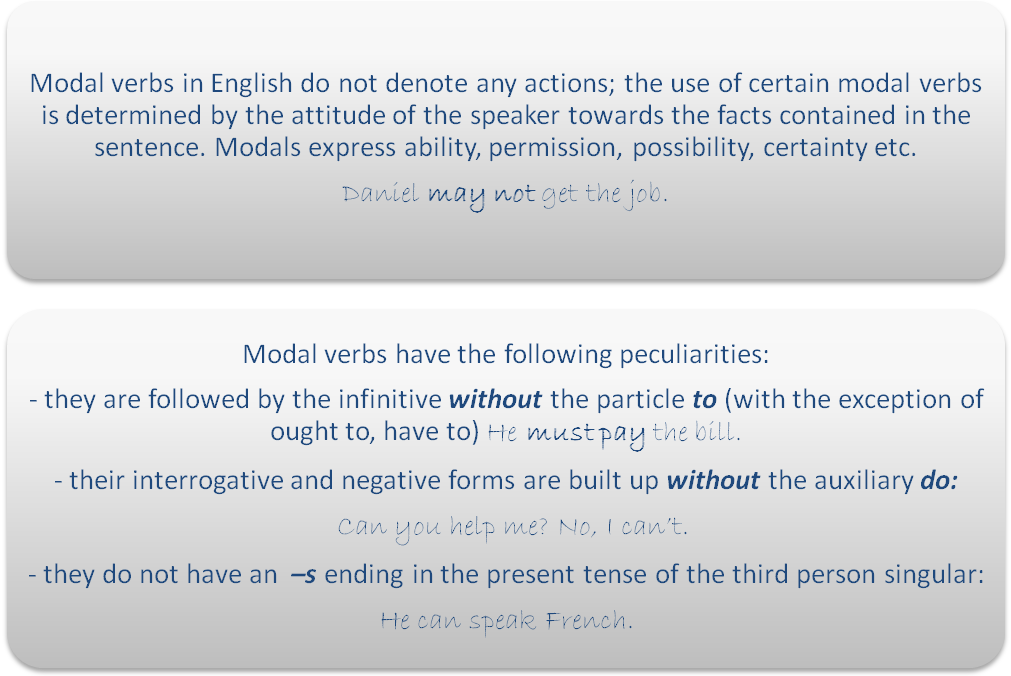 Modal verbs in English do not denote any actions; the use of certain modal verbs is determined by the attitude of the speaker towards the facts contained in the sentence. Modals express ability, permission, possibility, certainty etc.

Daniel may not get the job.

Modal verbs have the following peculiarities:

- they are followed by the infinitive without the particle to (with the exception of ought to, have to) He must pay the bill.

- their interrogative and negative forms are built up without the auxiliary do:

Can you help me? No, I can't.

- they do not have an –s ending in the present tense of the third person singular:

He can speak French.